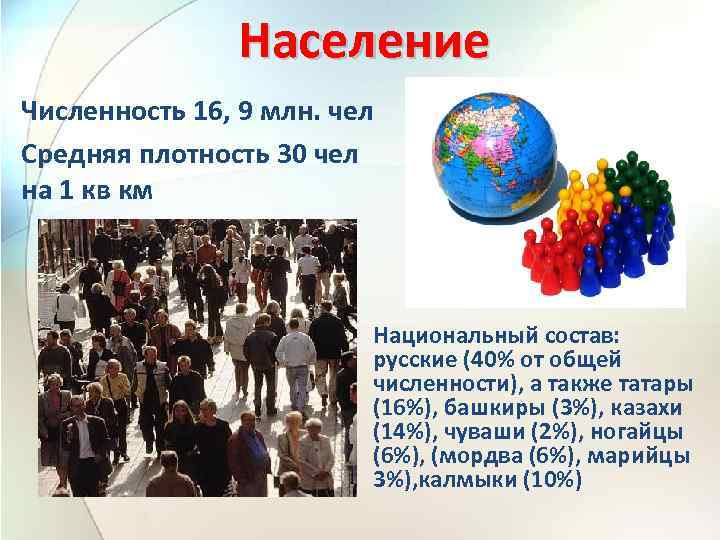 Население

Численность 16, 9 млн. чел

Средняя плотность 30 чел на 1 кв км

Национальный состав: русские (40% от общей численности), а также татары (16%), башкиры (3%), казахи (14%), чуваши (2%), ногайцы (6%), (мордва (6%), марийцы 3%),калмыки (10%)